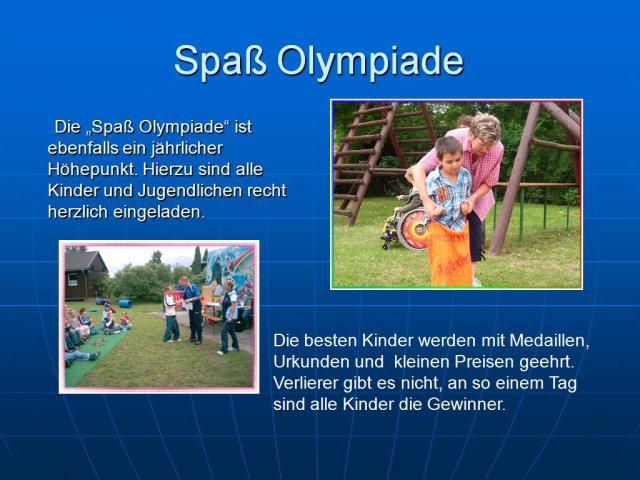 Spaß Olympiade

Die „Spaß Olympiade“ ist ebenfalls ein jährlicher Höhepunkt. Hierzu sind alle Kinder und Jugendlichen recht herzlich eingeladen.

Die besten Kinder werden mit Medaillen, Urkunden und kleinen Preisen geehrt. Verlierer gibt es nicht, an so einem Tag sind alle Kinder die Gewinner.